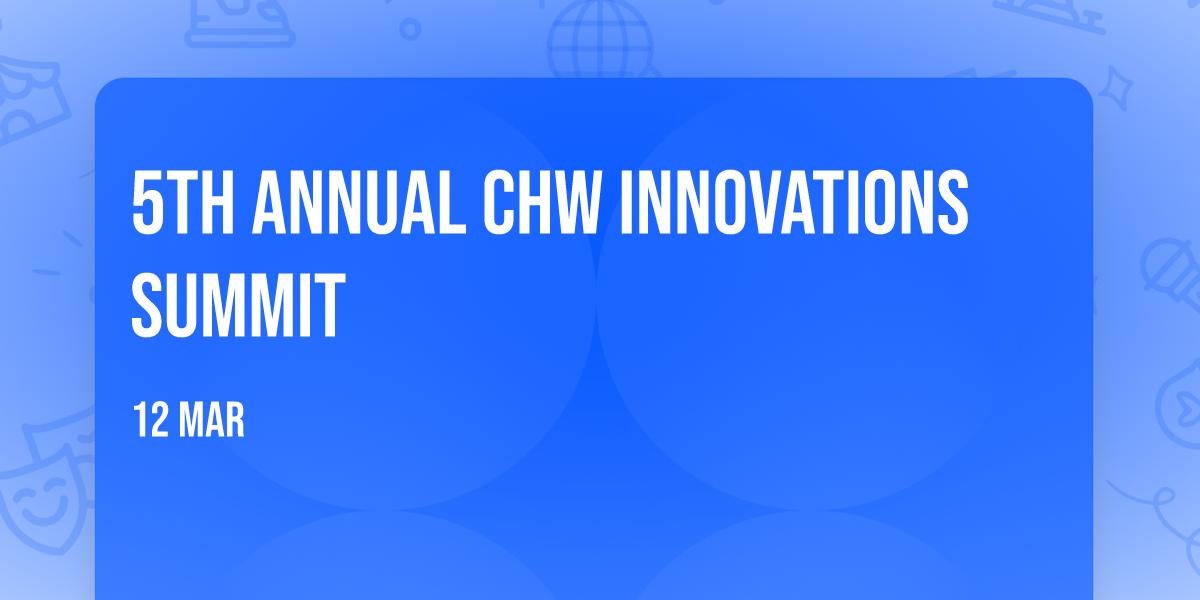 5TH ANNUAL CHW INNOVATIONS SUMMIT

12 MAR